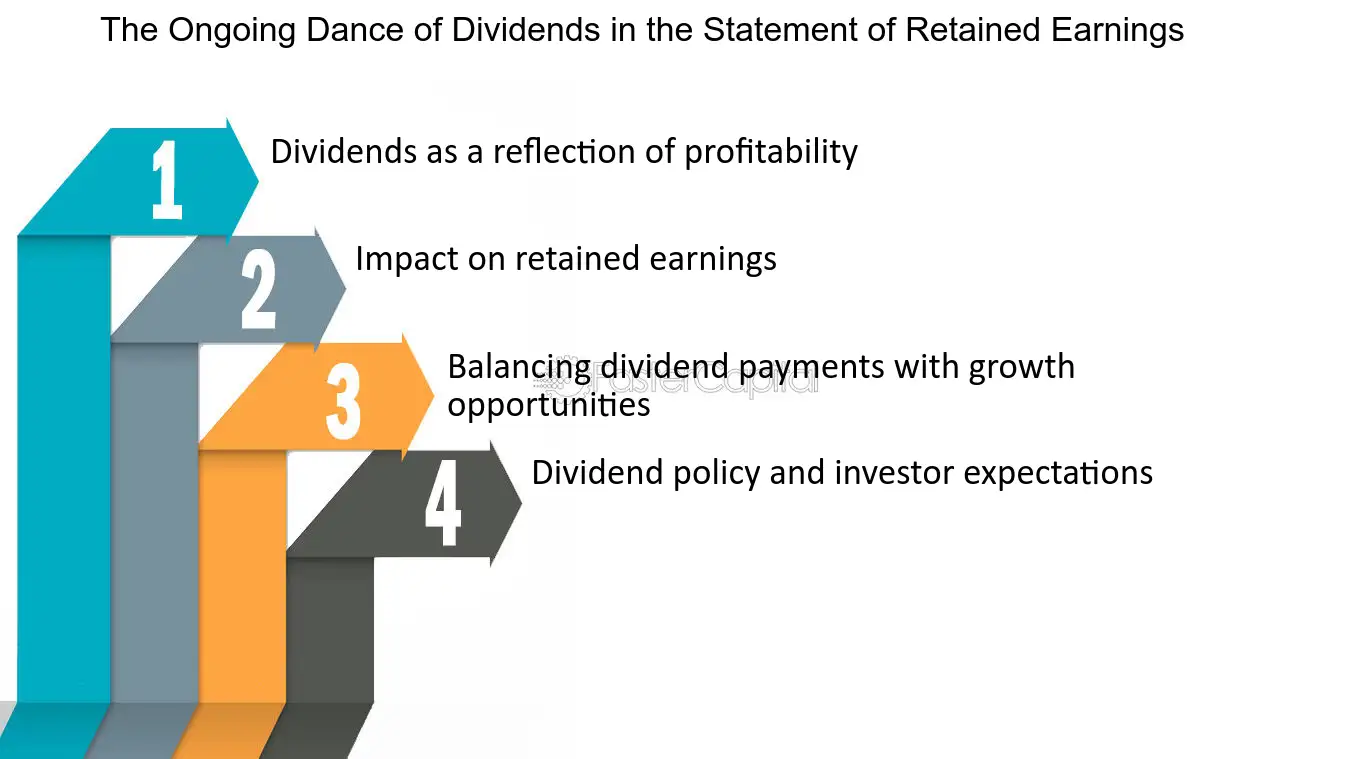 The Ongoing Dance of Dividends in the Statement of Retained Earnings

1

Dividends as a reflection of profitability

2

Impact on retained earnings

3

Balancing dividend payments with growth opportunities

FasterCapital

4

Dividend policy and investor expectations